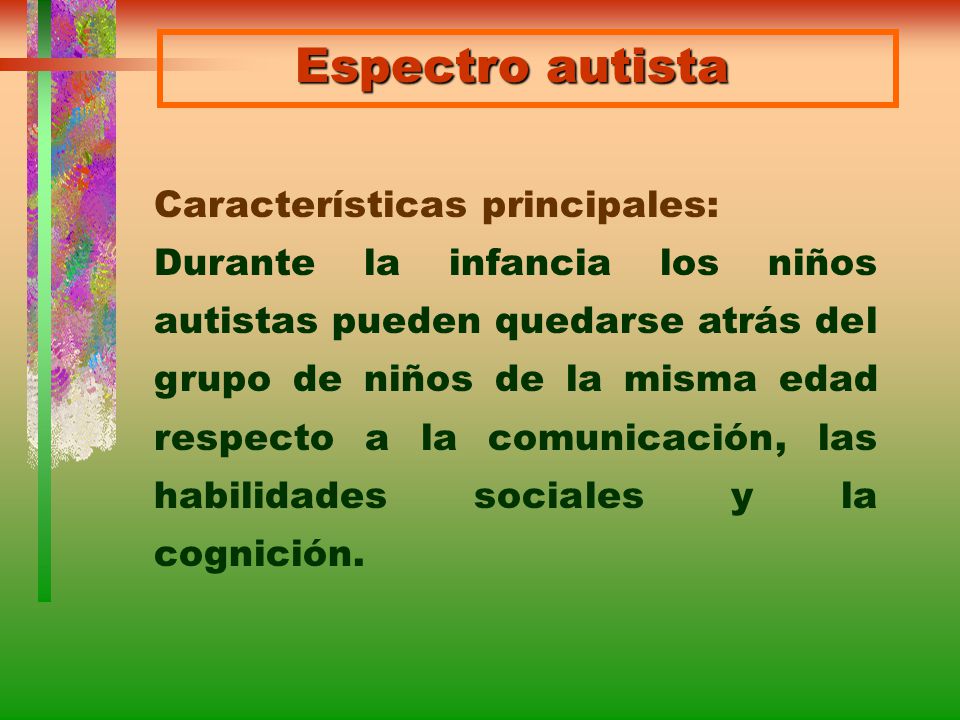 Espectro autista

Características principales:
Durante la infancia los niños autistas pueden quedarse atrás del grupo de niños de la misma edad respecto a la comunicación, las habilidades sociales y la cognición.